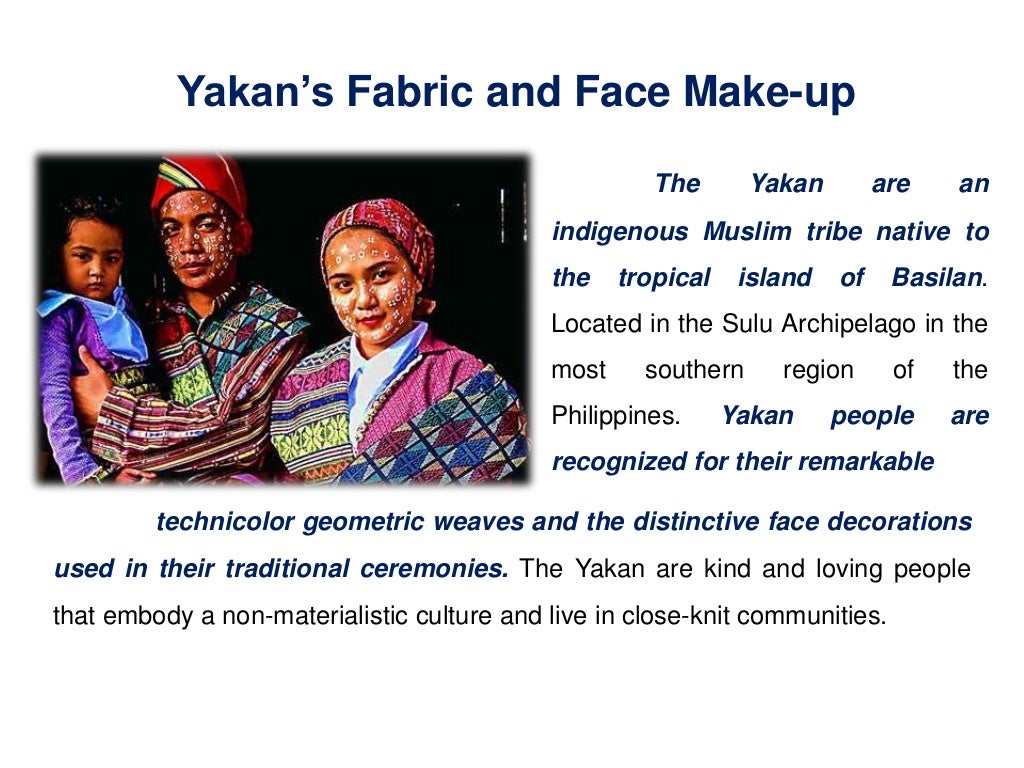 Yakan's Fabric and Face Make-up

The Yakan are an indigenous Muslim tribe native to the tropical island of Basilan. Located in the Sulu Archipelago in the most southern region of the Philippines. Yakan people are recognized for their remarkable

technicolor geometric weaves and the distinctive face decorations used in their traditional ceremonies. The Yakan are kind and loving people that embody a non-materialistic culture and live in close-knit communities.